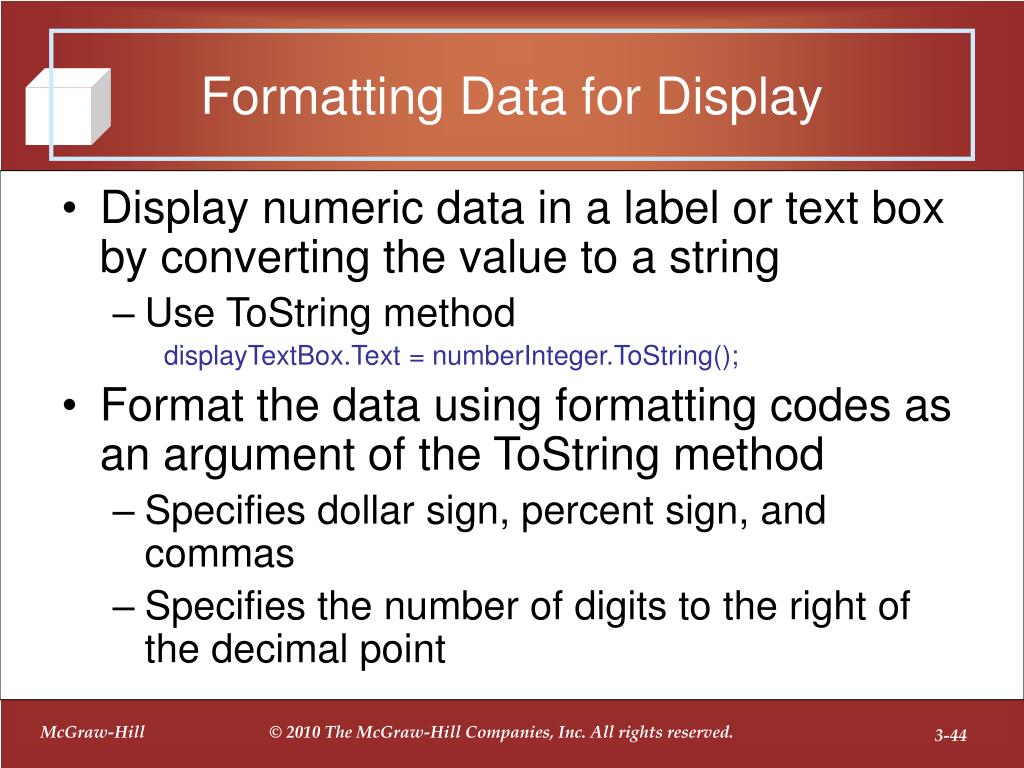 Formatting Data for Display

• Display numeric data in a label or text box by converting the value to a string
– Use ToString method
displayTextBox.Text = numberInteger.ToString();
• Format the data using formatting codes as an argument of the ToString method
– Specifies dollar sign, percent sign, and commas
– Specifies the number of digits to the right of the decimal point

McGraw-Hill © 2010 The McGraw-Hill Companies, Inc. All rights reserved. 3-44